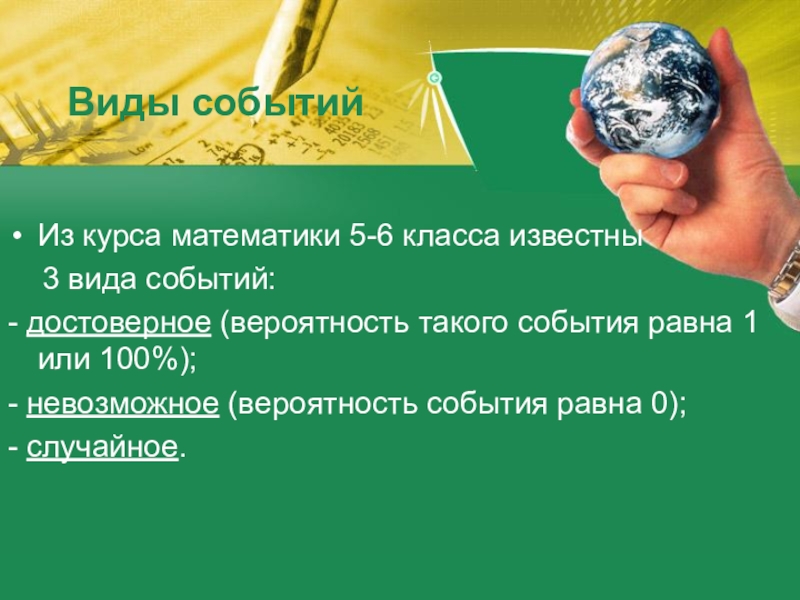 Виды событий

• Из курса математики 5-6 класса известны 3 вида событий:

- достоверное (вероятность такого события равна 1 или 100%);

- невозможное (вероятность события равна 0);

- случайное.